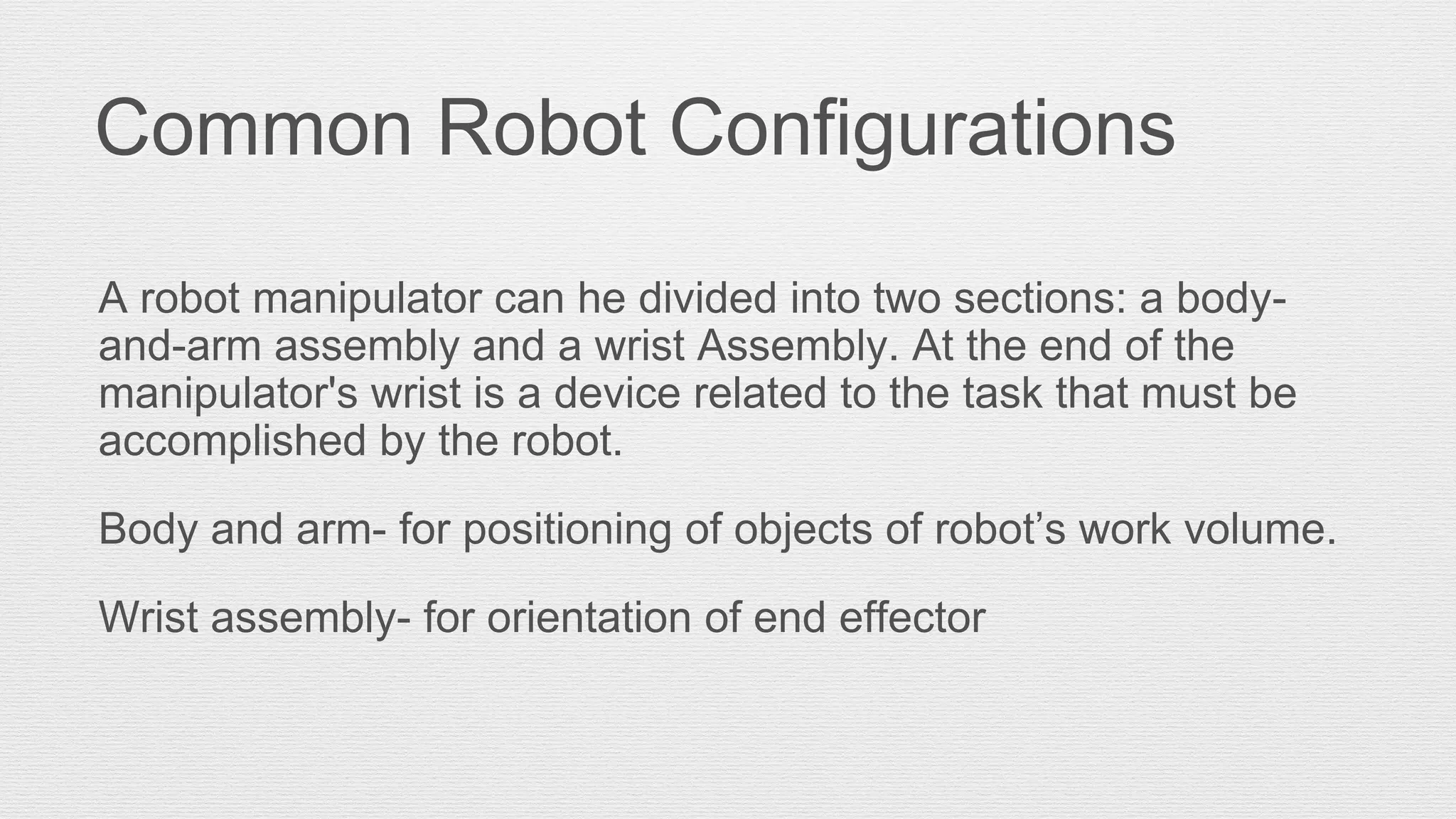 Common Robot Configurations

A robot manipulator can he divided into two sections: a body-and-arm assembly and a wrist Assembly. At the end of the manipulator's wrist is a device related to the task that must be accomplished by the robot.

Body and arm- for positioning of objects of robot’s work volume.

Wrist assembly- for orientation of end effector